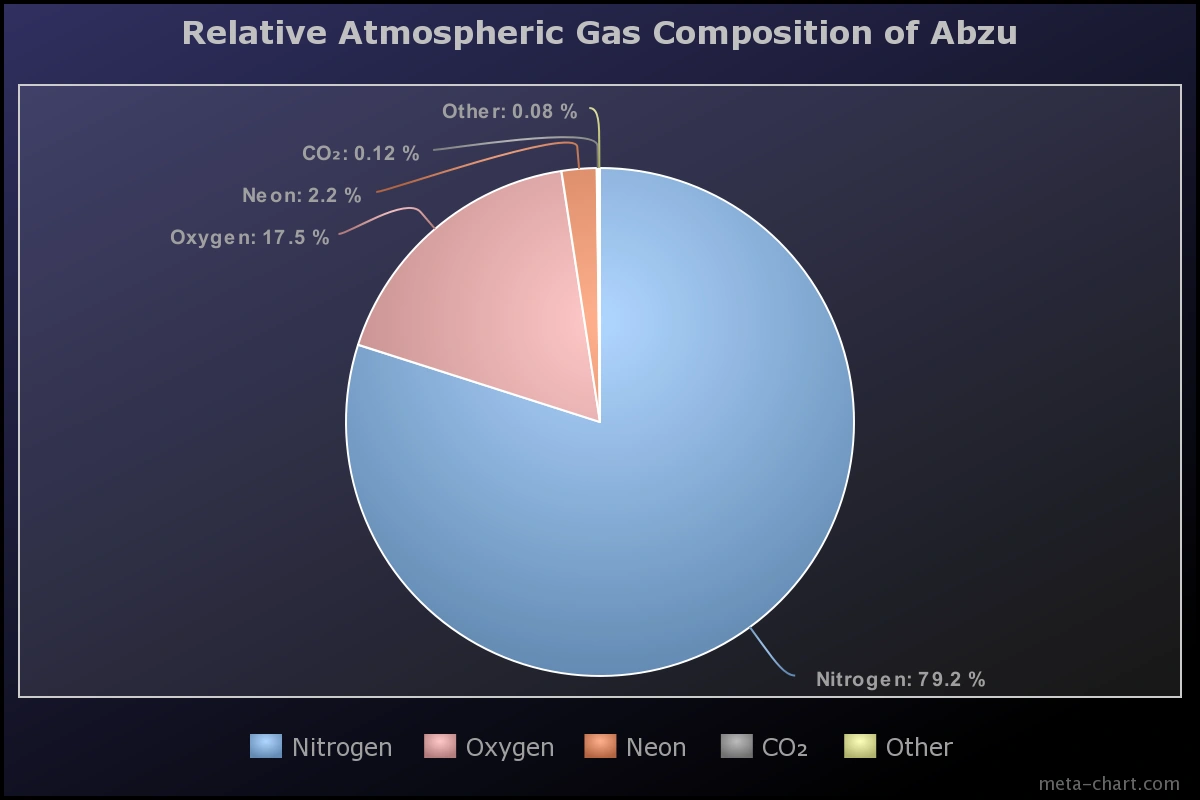 Relative Atmospheric Gas Composition of Abzu

Other: 0.08 %
$CO_2$: 0.12 %
Neon: 2.2 %
Oxygen: 17.5 %
Nitrogen: 79.2 %

Nitrogen Oxygen Neon $CO_2$ Other

meta-chart.com